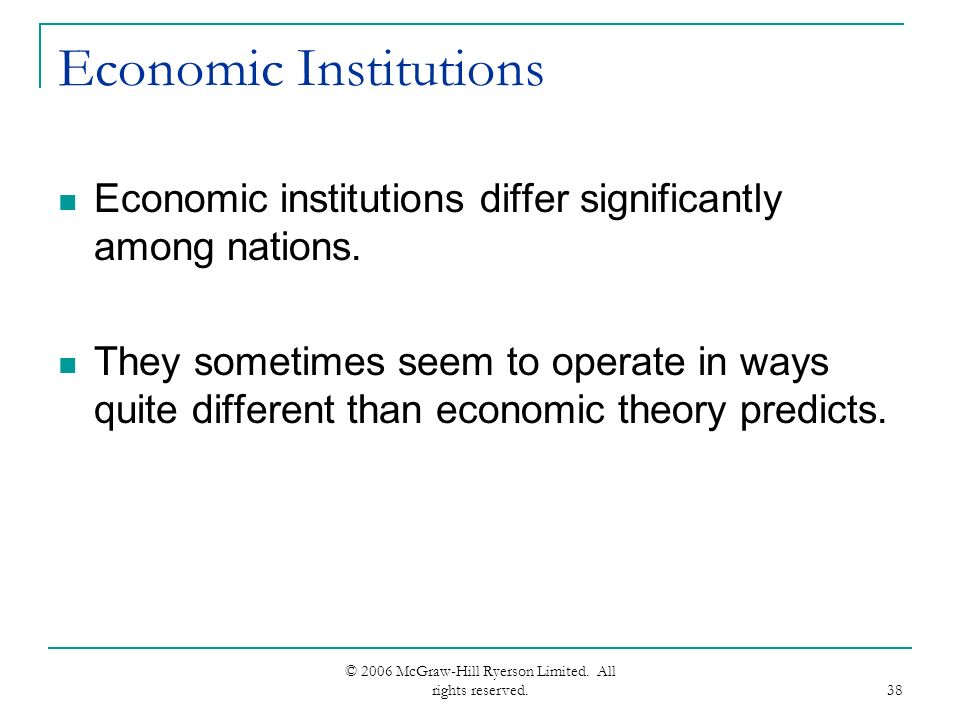 Economic Institutions

Economic institutions differ significantly among nations.

They sometimes seem to operate in ways quite different than economic theory predicts.

© 2006 McGraw-Hill Ryerson Limited. All rights reserved.

38